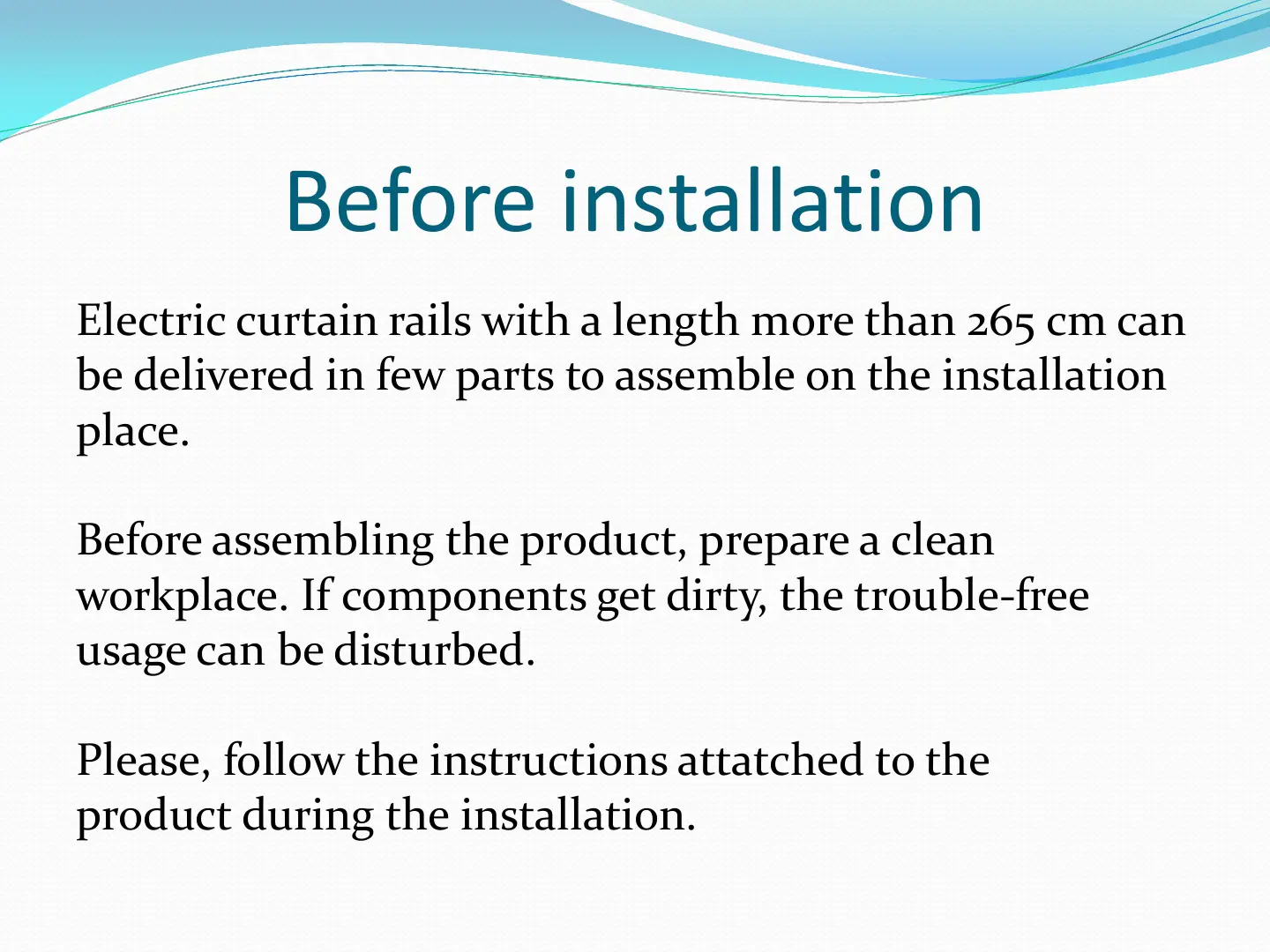 Before installation

Electric curtain rails with a length more than 265 cm can be delivered in few parts to assemble on the installation place.

Before assembling the product, prepare a clean workplace. If components get dirty, the trouble-free usage can be disturbed.

Please, follow the instructions attatched to the product during the installation.